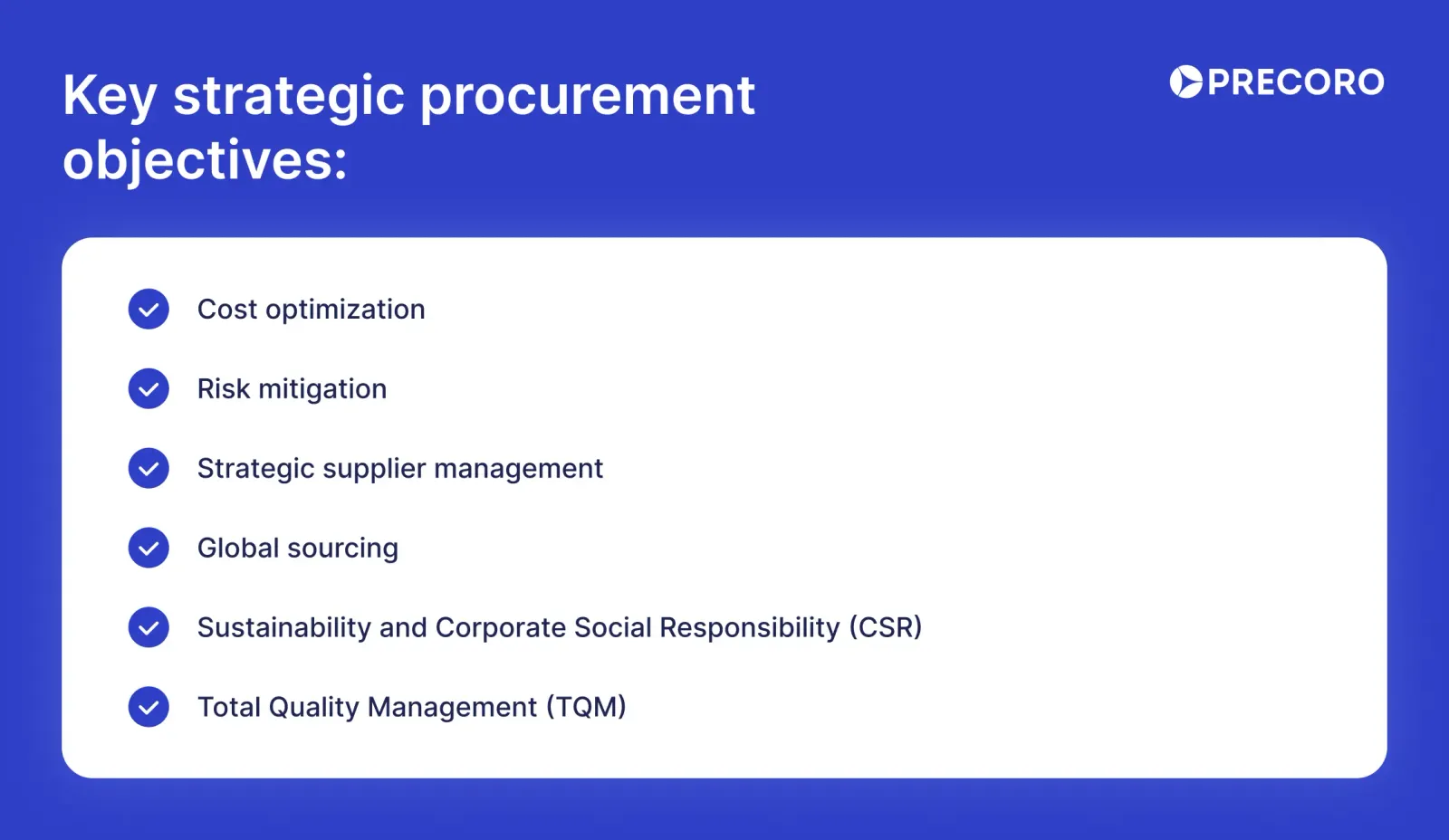 Key strategic procurement objectives:

PRECORO

Cost optimization

Risk mitigation

Strategic supplier management

Global sourcing

Sustainability and Corporate Social Responsibility (CSR)

Total Quality Management (TQM)